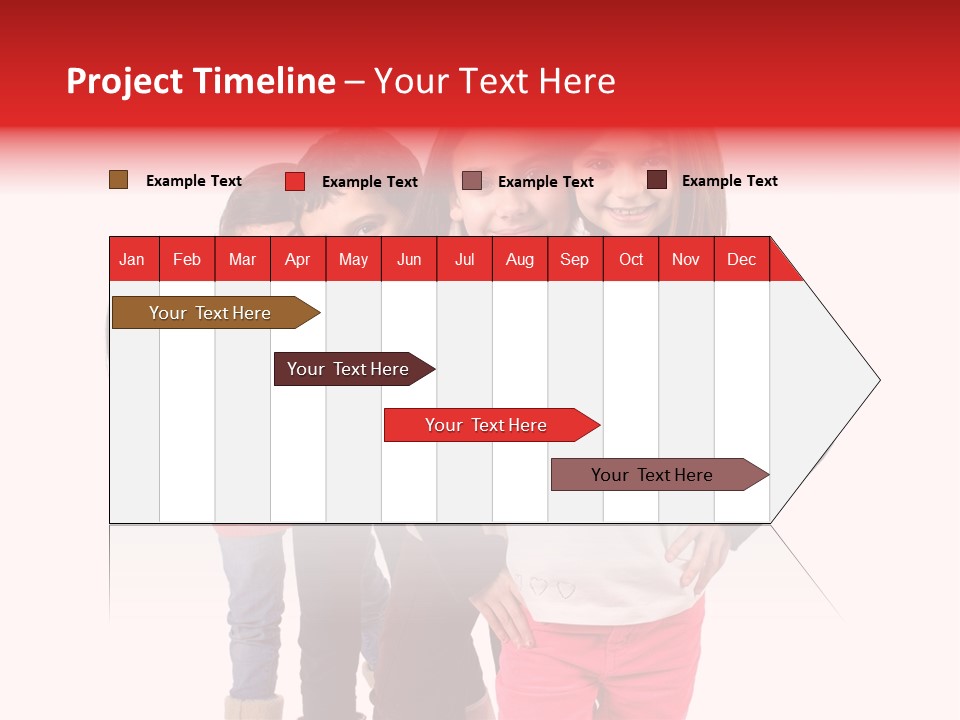 Project Timeline – Your Text Here

Example Text Example Text Example Text Example Text

| Jan | Feb | Mar | Apr | May | Jun | Jul | Aug | Sep | Oct | Nov | Dec |
|---|---|---|---|---|---|---|---|---|---|---|---|

Your Text Here

Your Text Here

Your Text Here

Your Text Here